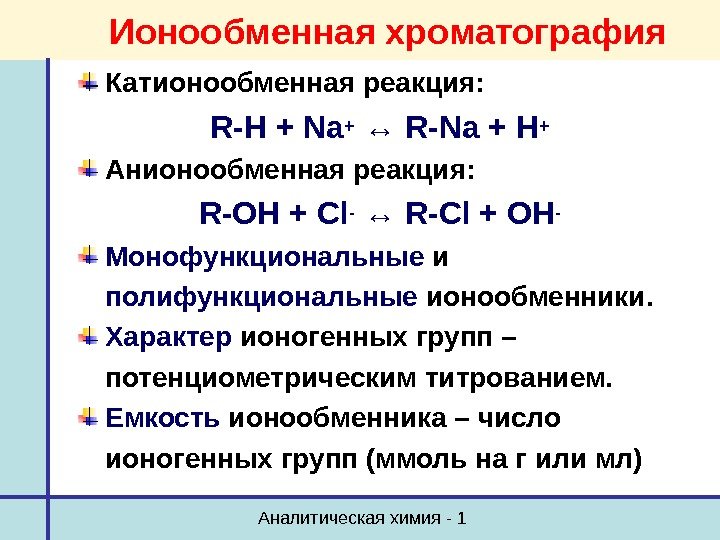 Ионообменная хроматография

Катионообменная реакция:

$R\text{-}H + Na^+ \leftrightarrow R\text{-}Na + H^+$

Анионообменная реакция:

$R\text{-}OH + Cl^- \leftrightarrow R\text{-}Cl + OH^-$

Монофункциональные и полифункциональные ионообменники.

Характер ионогенных групп – потенциометрическим титрованием.

Емкость ионообменника – число ионогенных групп (ммоль на г или мл)

Аналитическая химия - 1